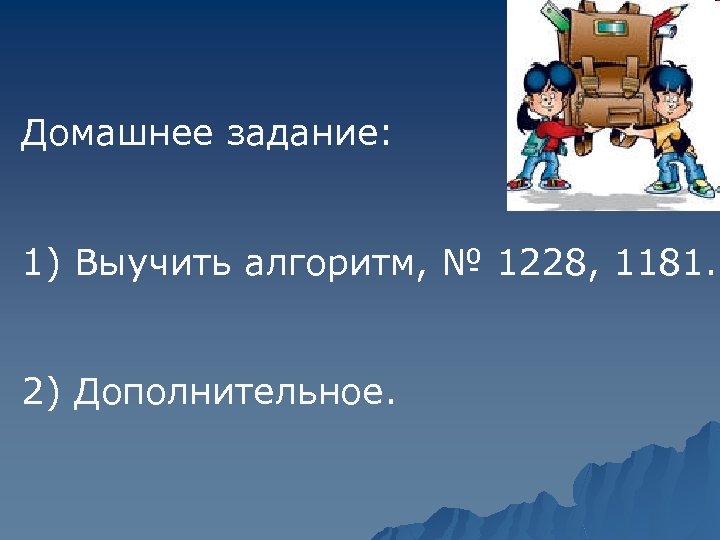 Домашнее задание:

1) Выучить алгоритм, № 1228, 1181.

2) Дополнительное.